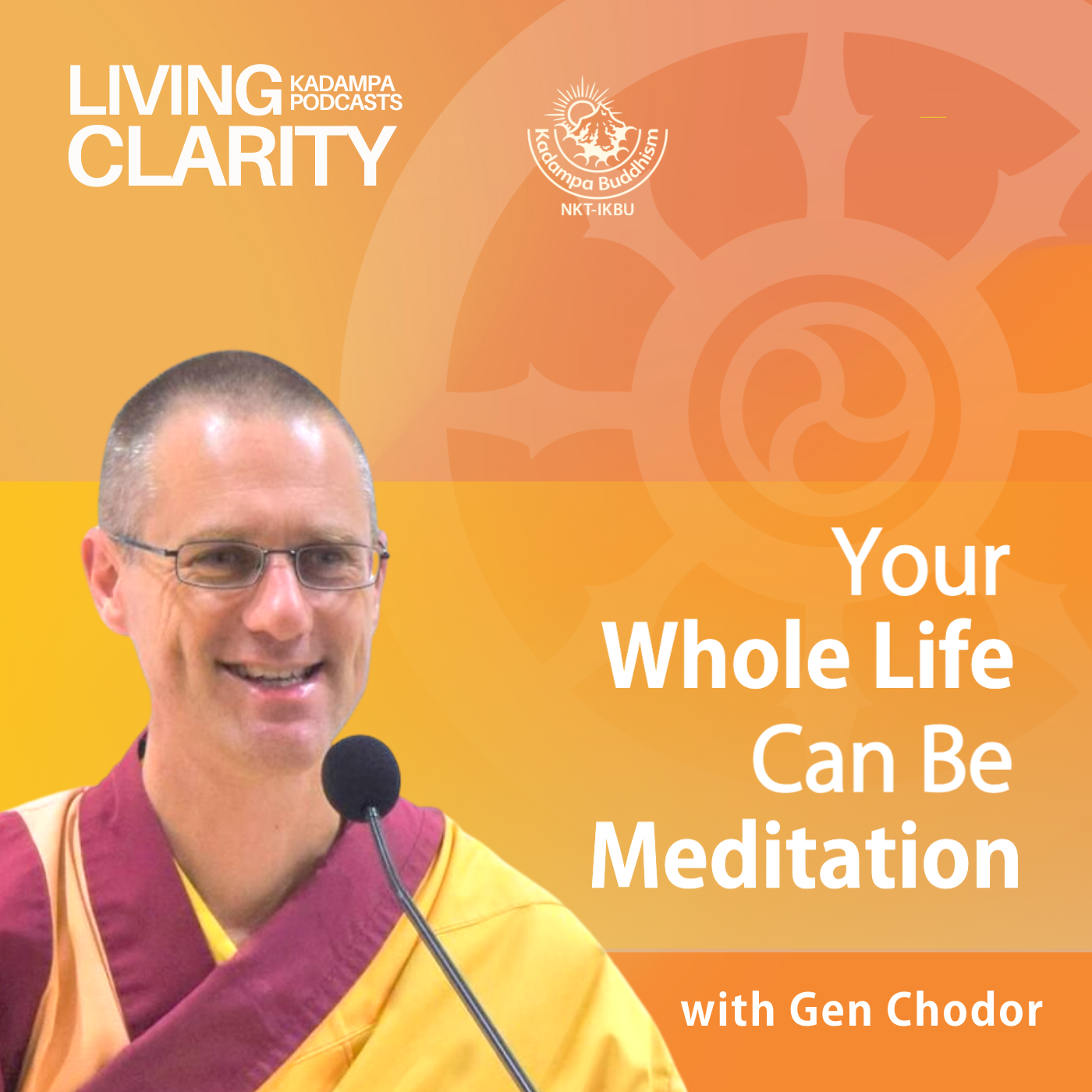 LIVING CLARITY KADAMPA PODCASTS

Kadampa Buddhism
NKT-IKBU

Your Whole Life Can Be Meditation

with Gen Chodor